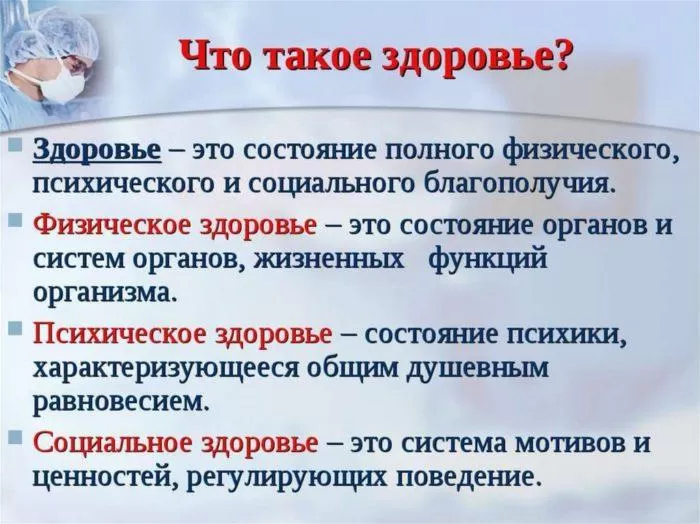 Что такое здоровье?

Здоровье – это состояние полного физического, психического и социального благополучия.

Физическое здоровье – это состояние органов и систем органов, жизненных функций организма.

Психическое здоровье – состояние психики, характеризующееся общим душевным равновесием.

Социальное здоровье – это система мотивов и ценностей, регулирующих поведение.